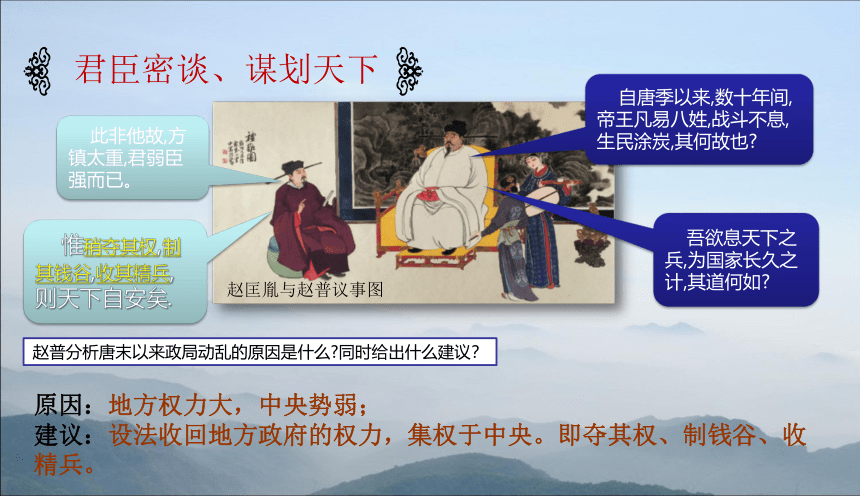 君臣密谈、谋划天下

此非他故,方镇太重,君弱臣强而已。

惟稍夺其权,制其钱谷,收其精兵,则天下自安矣.

自唐季以来,数十年间,帝王凡易八姓,战斗不息,生民涂炭,其何故也?

吾欲息天下之兵,为国家长久之计,其道何如?

赵匡胤与赵普议事图

赵普分析唐末以来政局动乱的原因是什么?同时给出什么建议?

原因:地方权力大,中央势弱;
建议:设法收回地方政府的权力,集权于中央。即夺其权、制钱谷、收精兵。